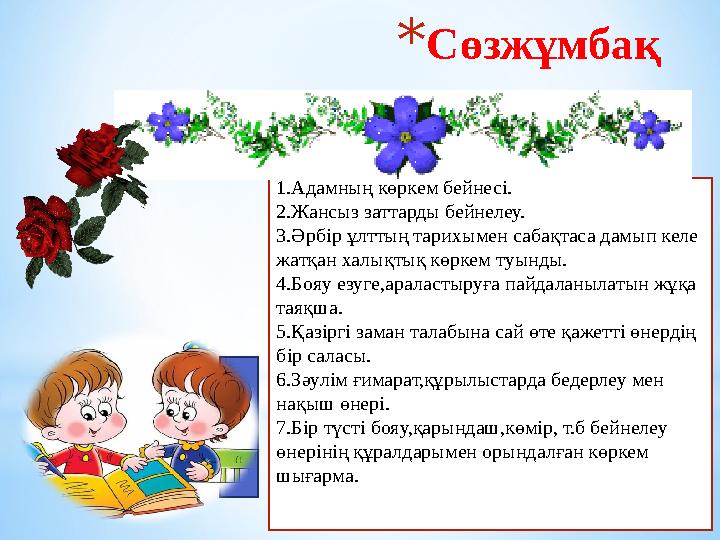 *Сөзжұмбақ

1.Адамның көркем бейнесі.
2.Жансыз заттарды бейнелеу.
3.Әрбір ұлттың тарихымен сабақтаса дамып келе жатқан халықтық көркем туынды.
4.Бояу езуге,араластыруға пайдаланылатын жұқа таяқша.
5.Қазіргі заман талабына сай өте қажетті өнердің бір саласы.
6.Зәулім ғимарат,құрылыстарда бедерлеу мен нақыш өнері.
7.Бір түсті бояу,қарындаш,көмір, т.б бейнелеу өнерінің құралдарымен орындалған көркем шығарма.